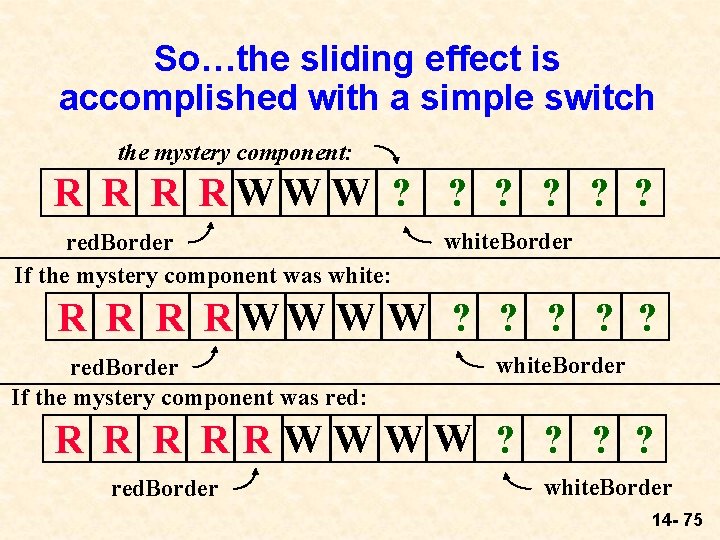 So…the sliding effect is accomplished with a simple switch

the mystery component:

| R | R | R | R | W | W | W | ? | ? | ? | ? | ? | ? |
|---|---|---|---|---|---|---|---|---|---|---|---|---|

redBorder

whiteBorder

If the mystery component was white:

| R | R | R | R | W | W | W | W | ? | ? | ? | ? | ? |
|---|---|---|---|---|---|---|---|---|---|---|---|---|

redBorder

whiteBorder

If the mystery component was red:

| R | R | R | R | R | W | W | W | W | ? | ? | ? | ? |
|---|---|---|---|---|---|---|---|---|---|---|---|---|

redBorder

whiteBorder

14- 75